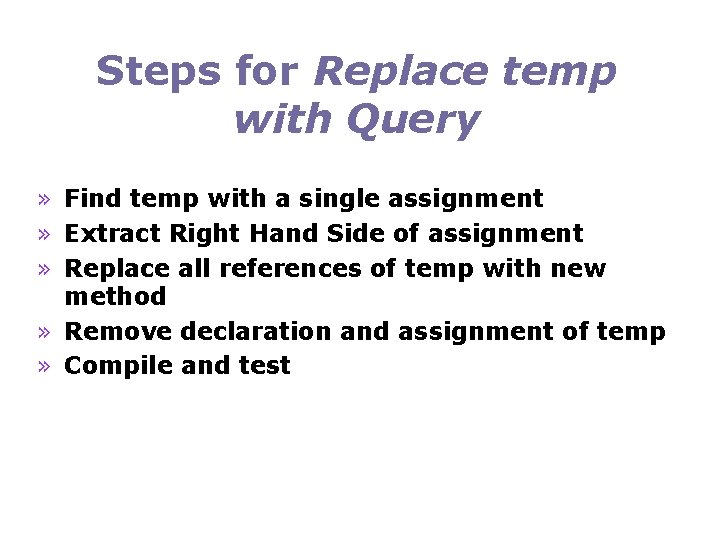 Steps for Replace temp with Query

» Find temp with a single assignment
» Extract Right Hand Side of assignment
» Replace all references of temp with new method
» Remove declaration and assignment of temp
» Compile and test